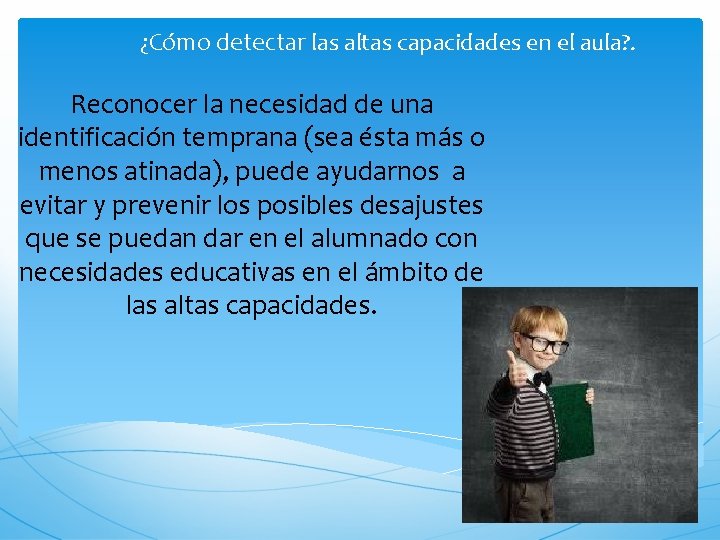 ¿Cómo detectar las altas capacidades en el aula?.

Reconocer la necesidad de una identificación temprana (sea ésta más o menos atinada), puede ayudarnos a evitar y prevenir los posibles desajustes que se puedan dar en el alumnado con necesidades educativas en el ámbito de las altas capacidades.